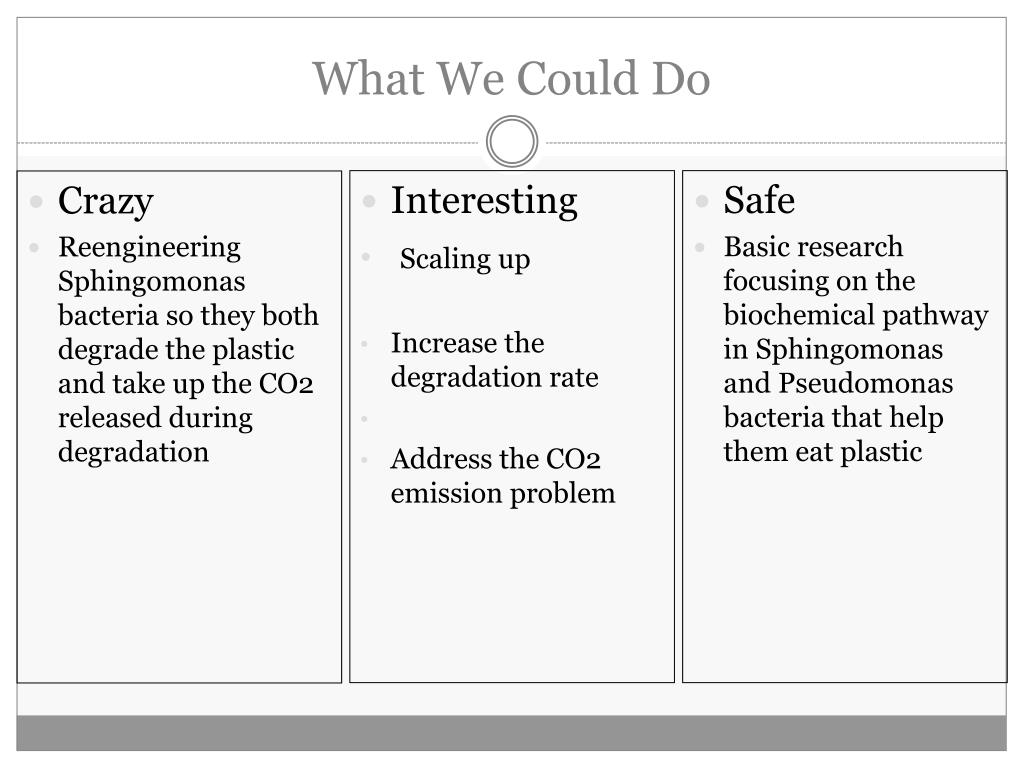 What We Could Do

Crazy

Reengineering Sphingomonas bacteria so they both degrade the plastic and take up the CO2 released during degradation

Interesting

Scaling up

Increase the degradation rate

Address the CO2 emission problem

Safe

Basic research focusing on the biochemical pathway in Sphingomonas and Pseudomonas bacteria that help them eat plastic